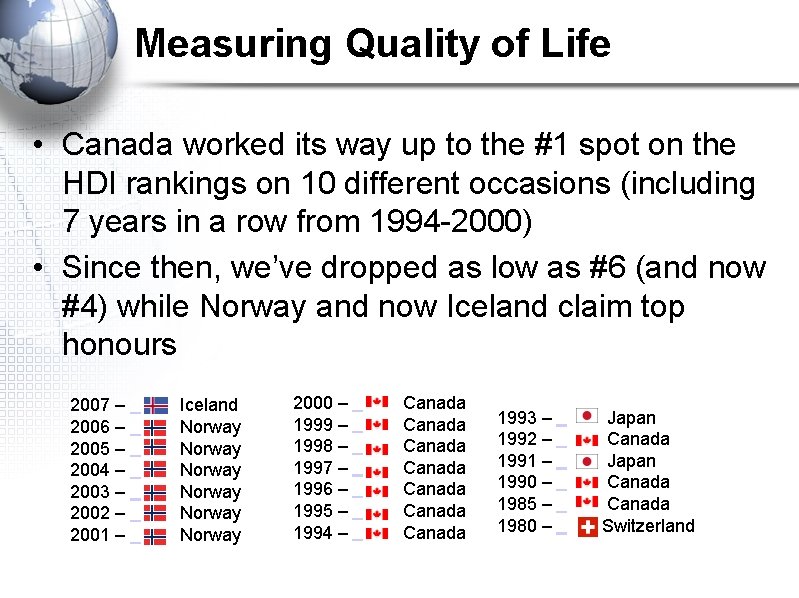 Measuring Quality of Life

• Canada worked its way up to the #1 spot on the HDI rankings on 10 different occasions (including 7 years in a row from 1994-2000)

• Since then, we've dropped as low as #6 (and now #4) while Norway and now Iceland claim top honours

2007 – Iceland
2006 – Norway
2005 – Norway
2004 – Norway
2003 – Norway
2002 – Norway
2001 – Norway

2000 – Canada
1999 – Canada
1998 – Canada
1997 – Canada
1996 – Canada
1995 – Canada
1994 – Canada

1993 – Japan
1992 – Canada
1991 – Japan
1990 – Canada
1985 – Canada
1980 – Switzerland